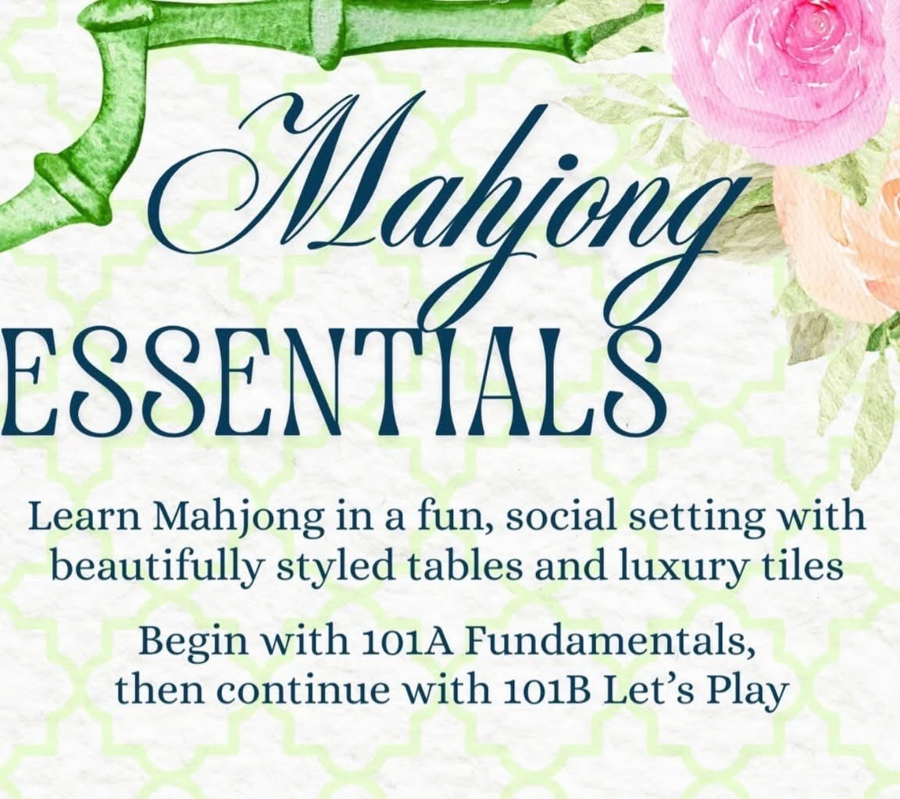 Mahjong
ESSENTIALS

Learn Mahjong in a fun, social setting with beautifully styled tables and luxury tiles

Begin with 101A Fundamentals, then continue with 101B Let's Play